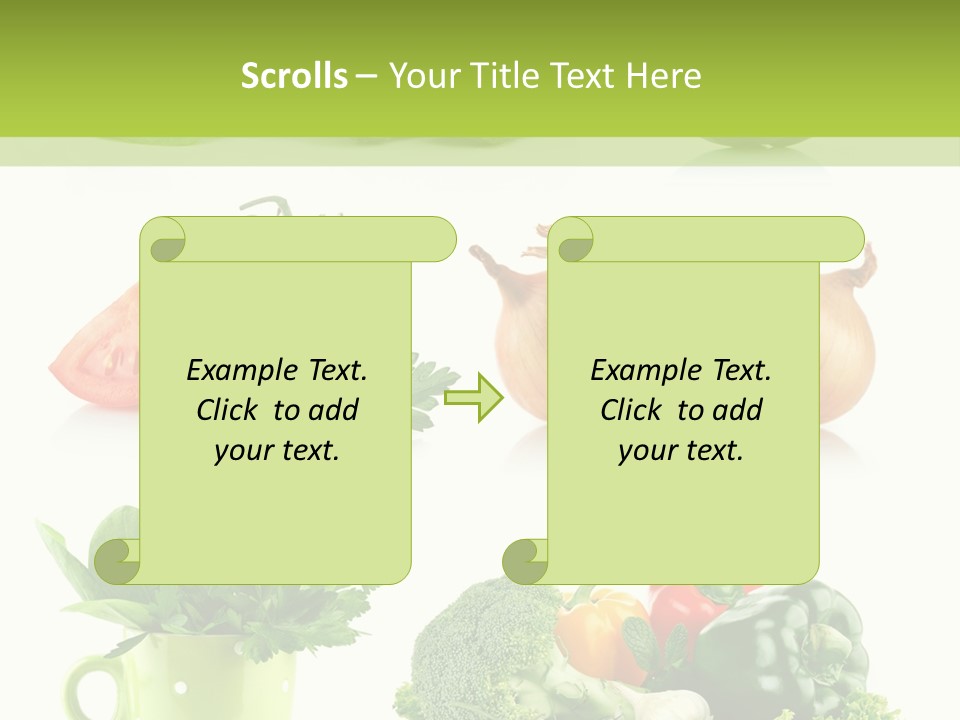 Scrolls – Your Title Text Here

Example Text. Click to add your text.

Example Text. Click to add your text.